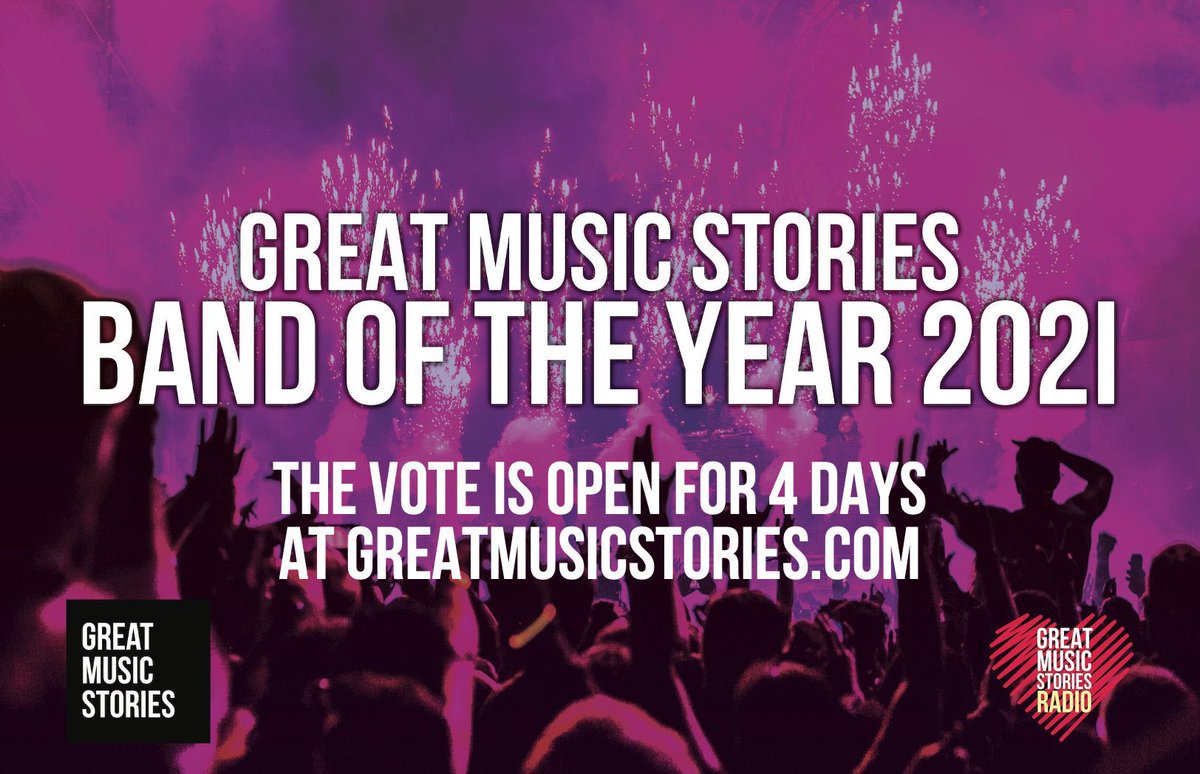 GREAT MUSIC STORIES
BAND OF THE YEAR 2021

THE VOTE IS OPEN FOR 4 DAYS
AT GREATMUSICSTORIES.COM

GREAT
MUSIC
STORIES

GREAT
MUSIC
STORIES
RADIO